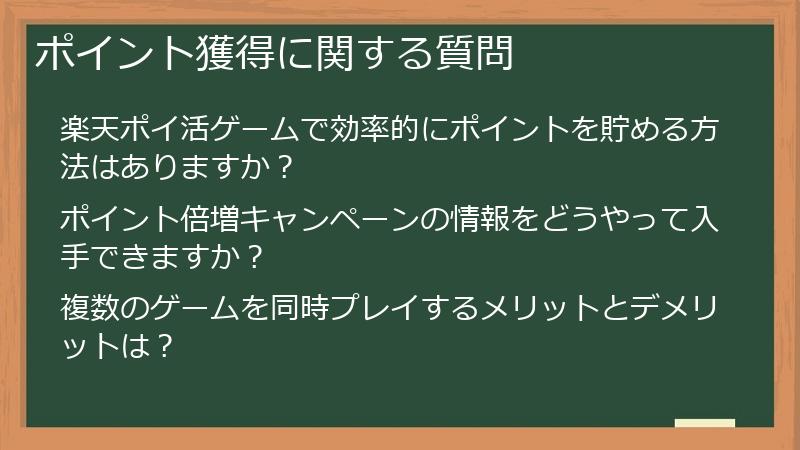 ポイント獲得に関する質問

楽天ポイ活ゲームで効率的にポイントを貯める方法はありますか？

ポイント倍増キャンペーンの情報をどうやって入手できますか？

複数のゲームを同時プレイするメリットとデメリットは？